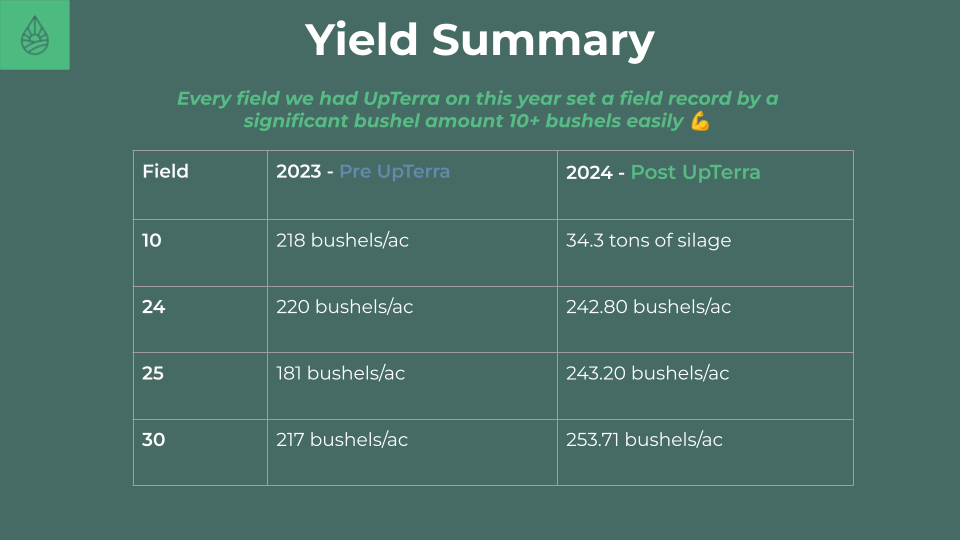 Yield Summary

Every field we had UpTerra on this year set a field record by a significant bushel amount 10+ bushels easily 💪

| Field | 2023 - Pre UpTerra | 2024 - Post UpTerra |
|---|---|---|
| 10 | 218 bushels/ac | 34.3 tons of silage |
| 24 | 220 bushels/ac | 242.80 bushels/ac |
| 25 | 181 bushels/ac | 243.20 bushels/ac |
| 30 | 217 bushels/ac | 253.71 bushels/ac |